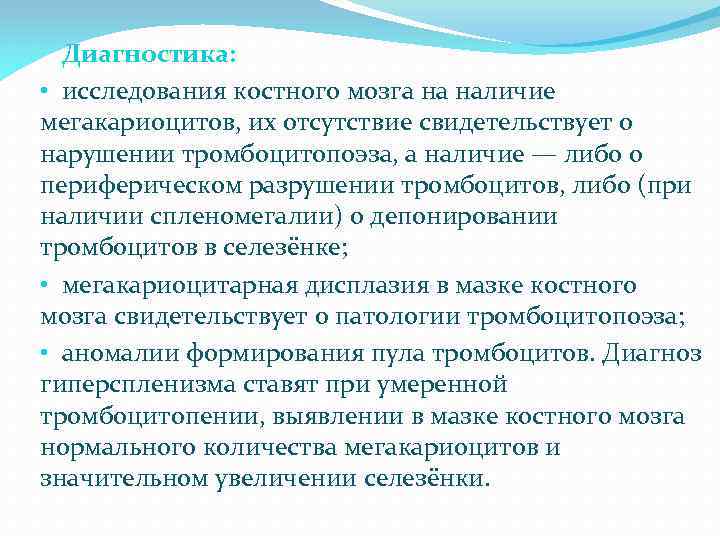 Диагностика:

• исследования костного мозга на наличие мегакариоцитов, их отсутствие свидетельствует о нарушении тромбоцитопоэза, а наличие — либо о периферическом разрушении тромбоцитов, либо (при наличии спленомегалии) о депонировании тромбоцитов в селезёнке;

• мегакариоцитарная дисплазия в мазке костного мозга свидетельствует о патологии тромбоцитопоэза;

• аномалии формирования пула тромбоцитов. Диагноз гиперспленизма ставят при умеренной тромбоцитопении, выявлении в мазке костного мозга нормального количества мегакариоцитов и значительном увеличении селезёнки.